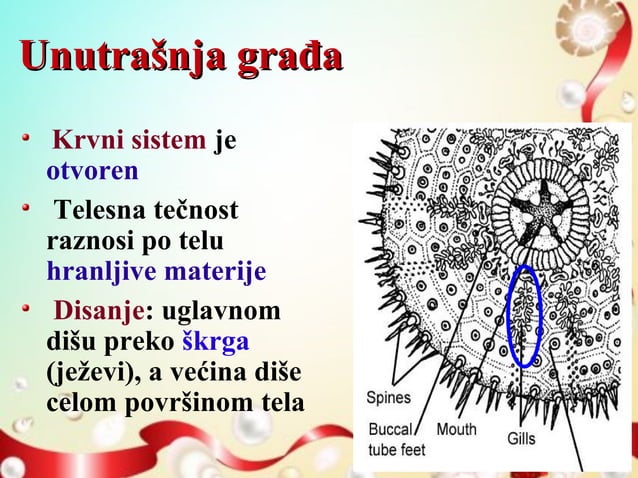 Unutrašnja građa

• Krvni sistem je otvoren

• Telesna tečnost raznosi po telu hranljive materije

• Disanje: uglavnom dišu preko škrga (ježevi), a većina diše celom površinom tela

Spines
Buccal tube feet
Mouth
Gills